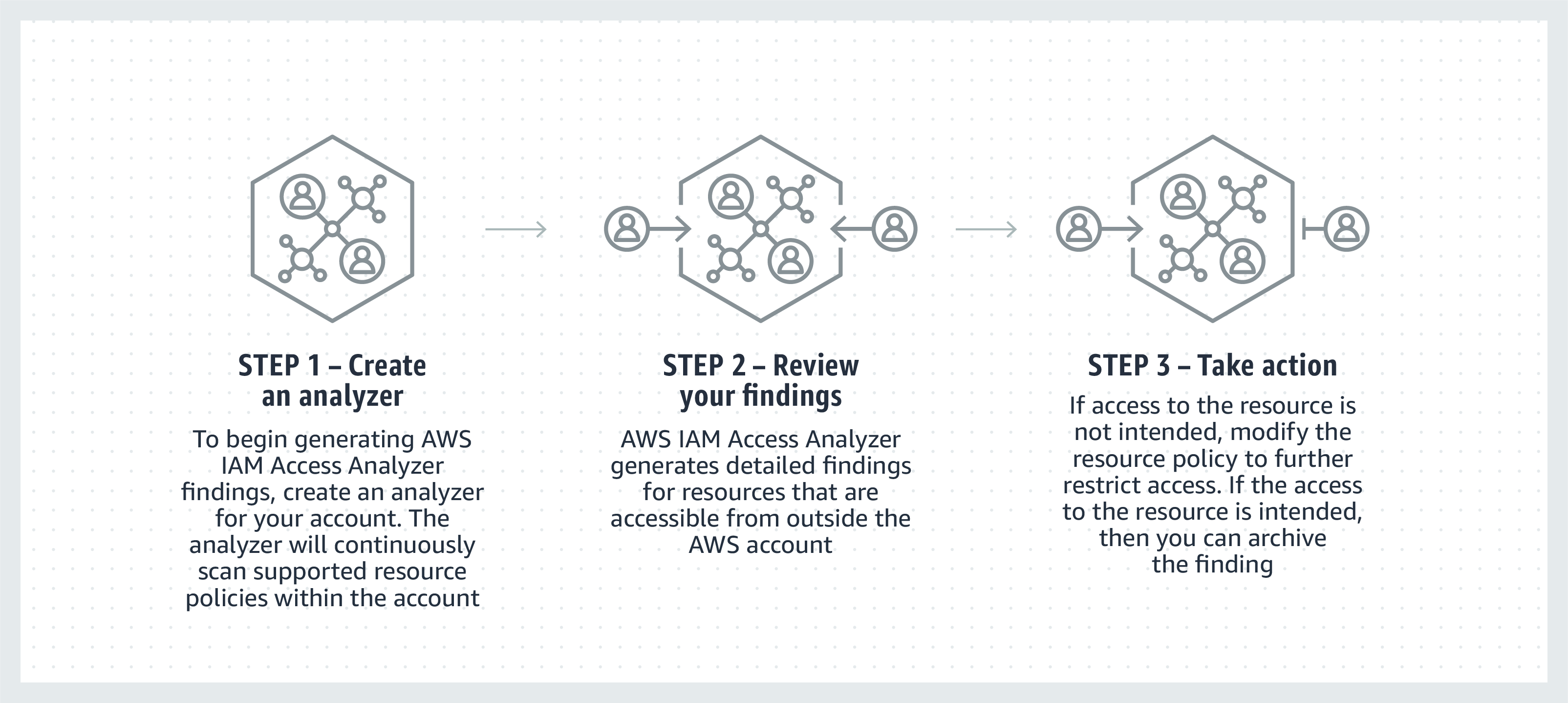 STEP 1 – Create an analyzer

To begin generating AWS IAM Access Analyzer findings, create an analyzer for your account. The analyzer will continuously scan supported resource policies within the account

STEP 2 – Review your findings

AWS IAM Access Analyzer generates detailed findings for resources that are accessible from outside the AWS account

STEP 3 – Take action

If access to the resource is not intended, modify the resource policy to further restrict access. If the access to the resource is intended, then you can archive the finding